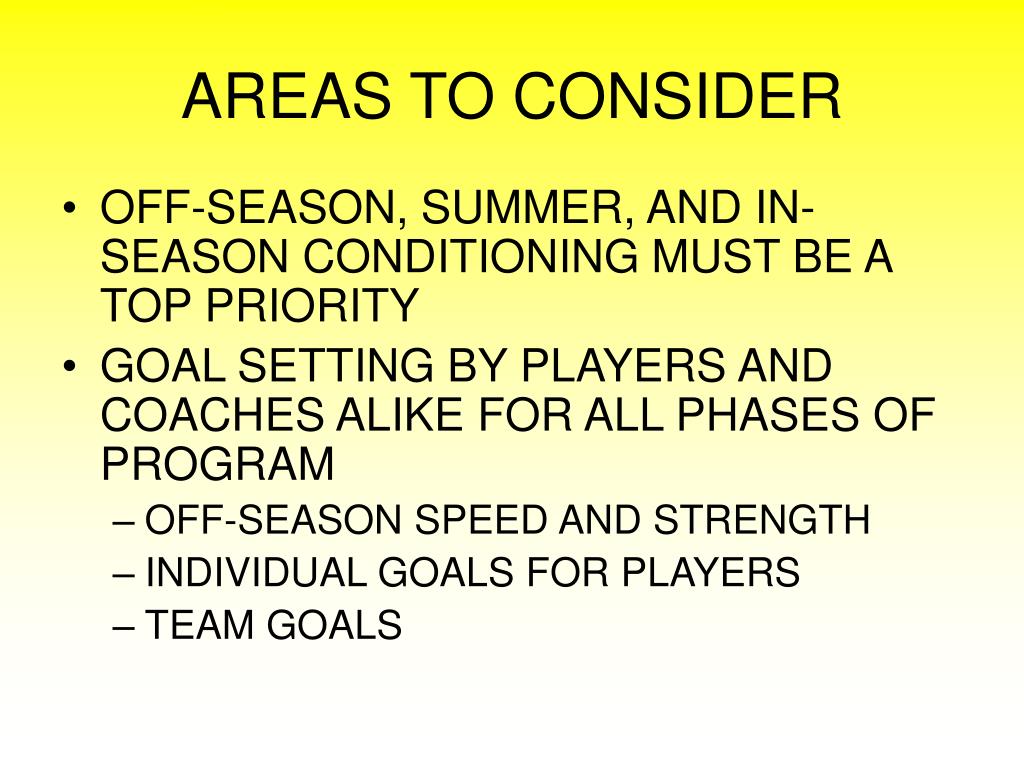 AREAS TO CONSIDER

• OFF-SEASON, SUMMER, AND IN-SEASON CONDITIONING MUST BE A TOP PRIORITY
• GOAL SETTING BY PLAYERS AND COACHES ALIKE FOR ALL PHASES OF PROGRAM
– OFF-SEASON SPEED AND STRENGTH
– INDIVIDUAL GOALS FOR PLAYERS
– TEAM GOALS